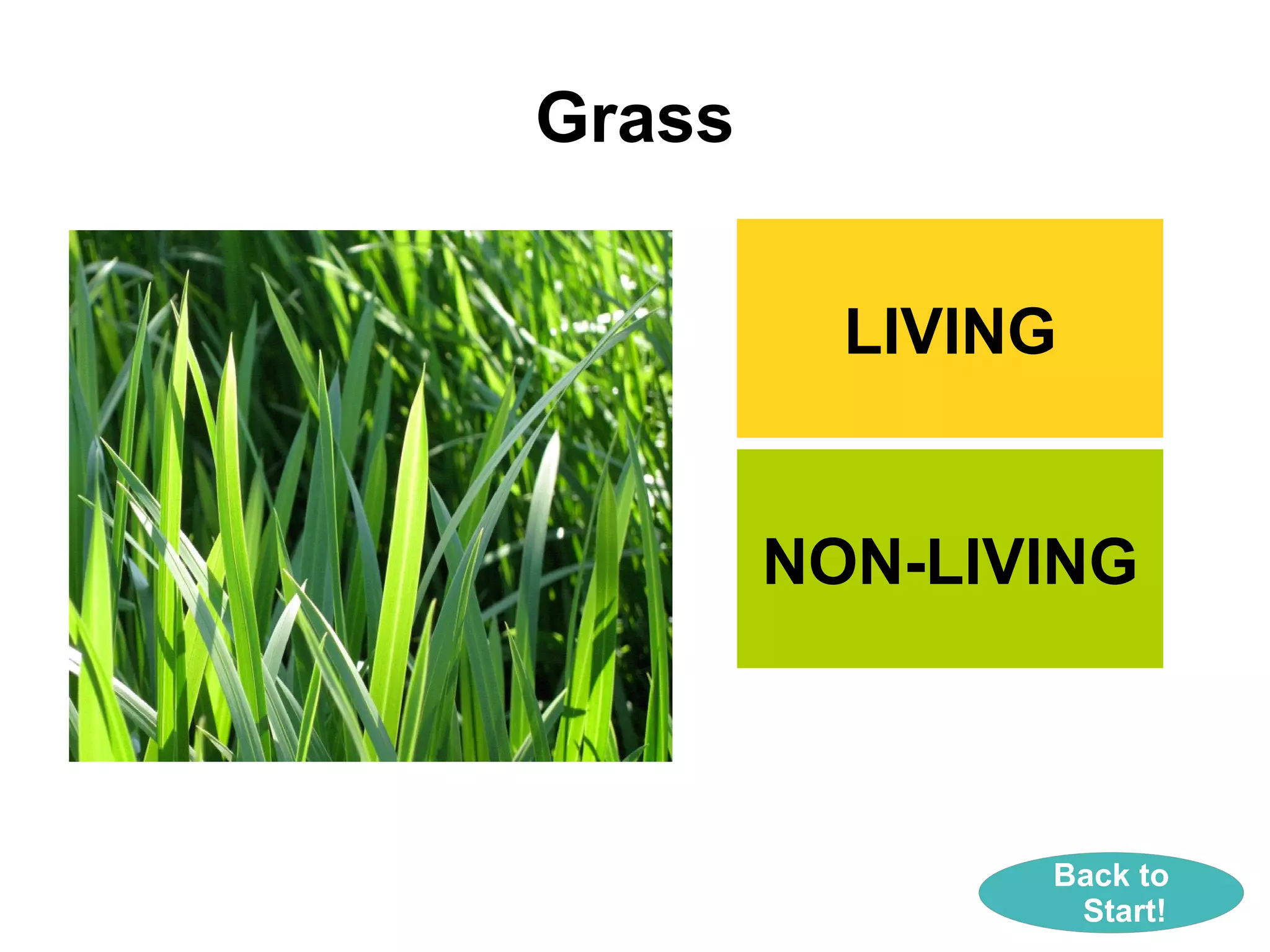 Grass

LIVING

NON-LIVING

Back to Start!